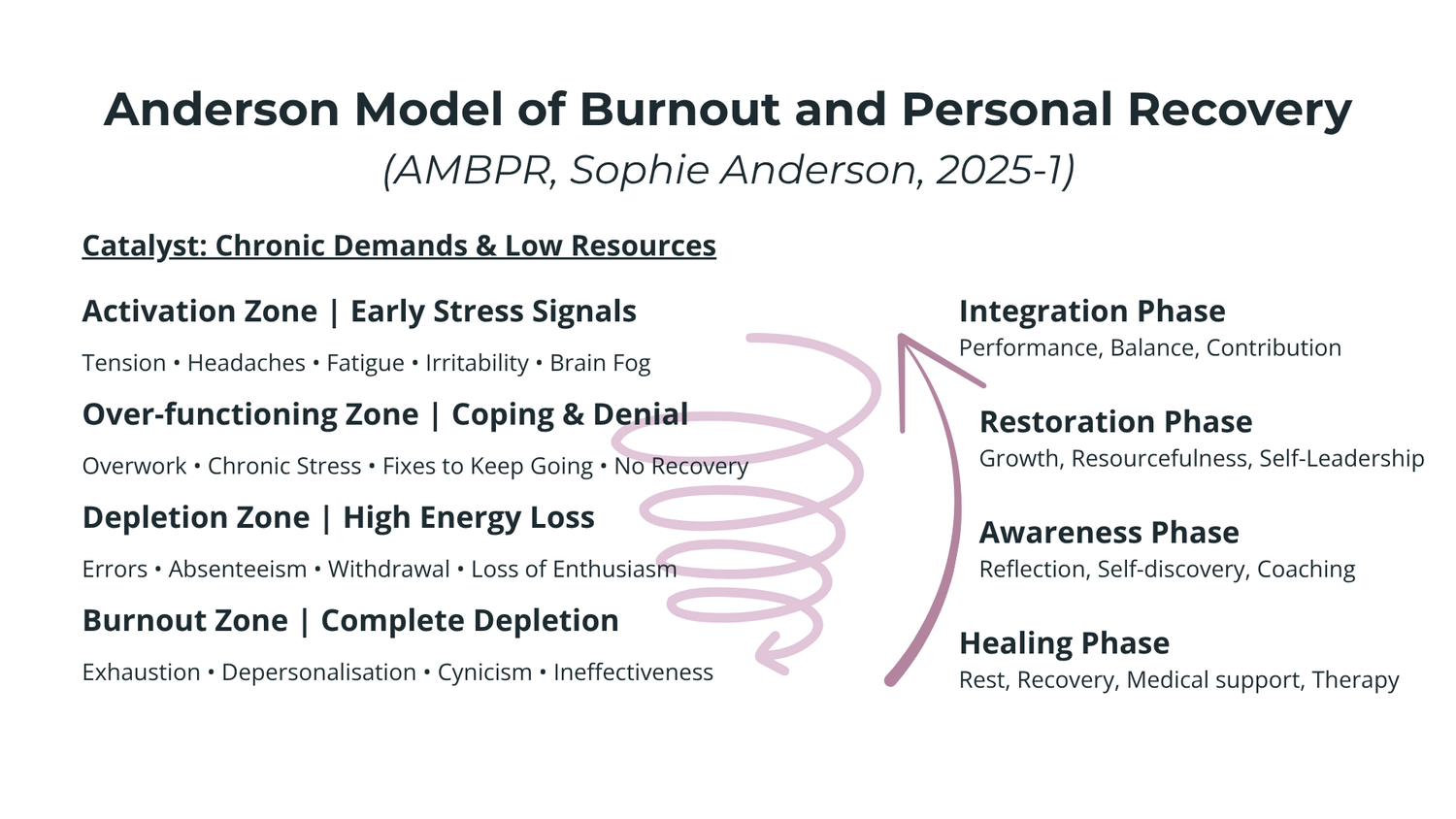 Anderson Model of Burnout and Personal Recovery
(AMBPR, Sophie Anderson, 2025-1)

Catalyst: Chronic Demands & Low Resources

Activation Zone | Early Stress Signals
Tension • Headaches • Fatigue • Irritability • Brain Fog

Over-functioning Zone | Coping & Denial
Overwork • Chronic Stress • Fixes to Keep Going • No Recovery

Depletion Zone | High Energy Loss
Errors • Absenteeism • Withdrawal • Loss of Enthusiasm

Burnout Zone | Complete Depletion
Exhaustion • Depersonalisation • Cynicism • Ineffectiveness

Integration Phase
Performance, Balance, Contribution

Restoration Phase
Growth, Resourcefulness, Self-Leadership

Awareness Phase
Reflection, Self-discovery, Coaching

Healing Phase
Rest, Recovery, Medical support, Therapy